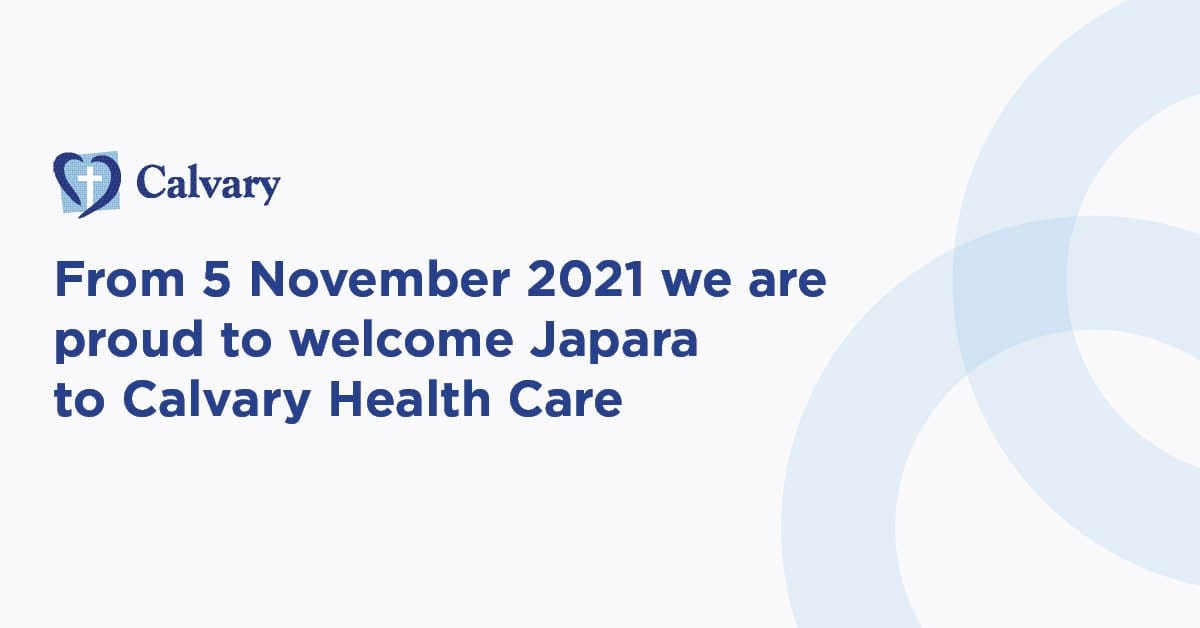 Calvary

From 5 November 2021 we are proud to welcome Japara to Calvary Health Care